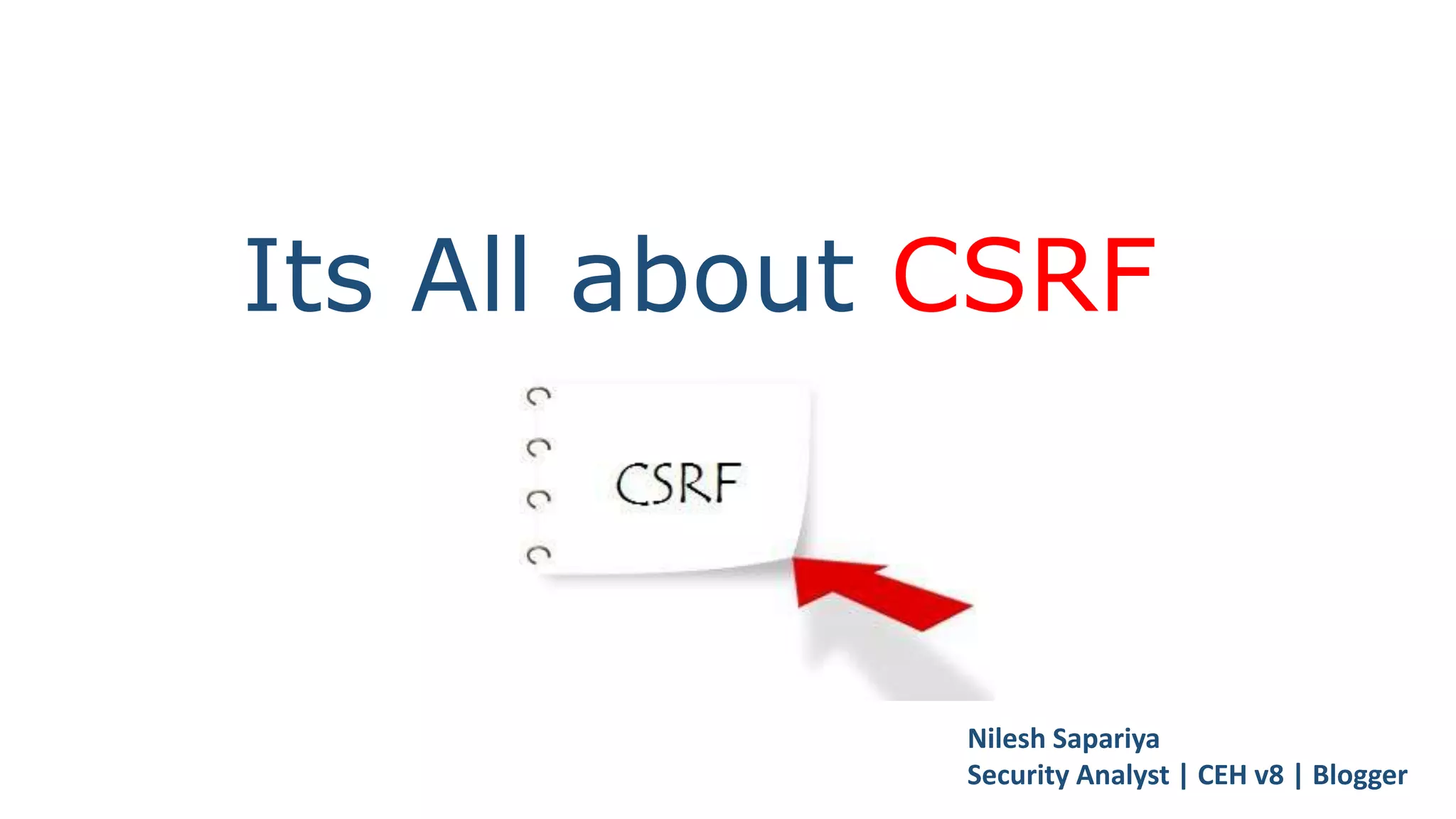 Its All about CSRF

CSRF

Nilesh Sapariya
Security Analyst | CEH v8 | Blogger